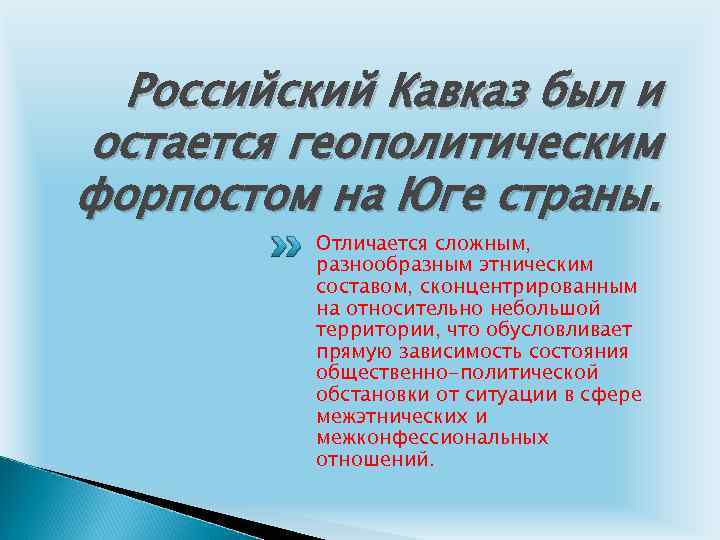 Российский Кавказ был и остается геополитическим форпостом на Юге страны.

Отличается сложным, разнообразным этническим составом, сконцентрированным на относительно небольшой территории, что обусловливает прямую зависимость состояния общественно-политической обстановки от ситуации в сфере межэтнических и межконфессиональных отношений.